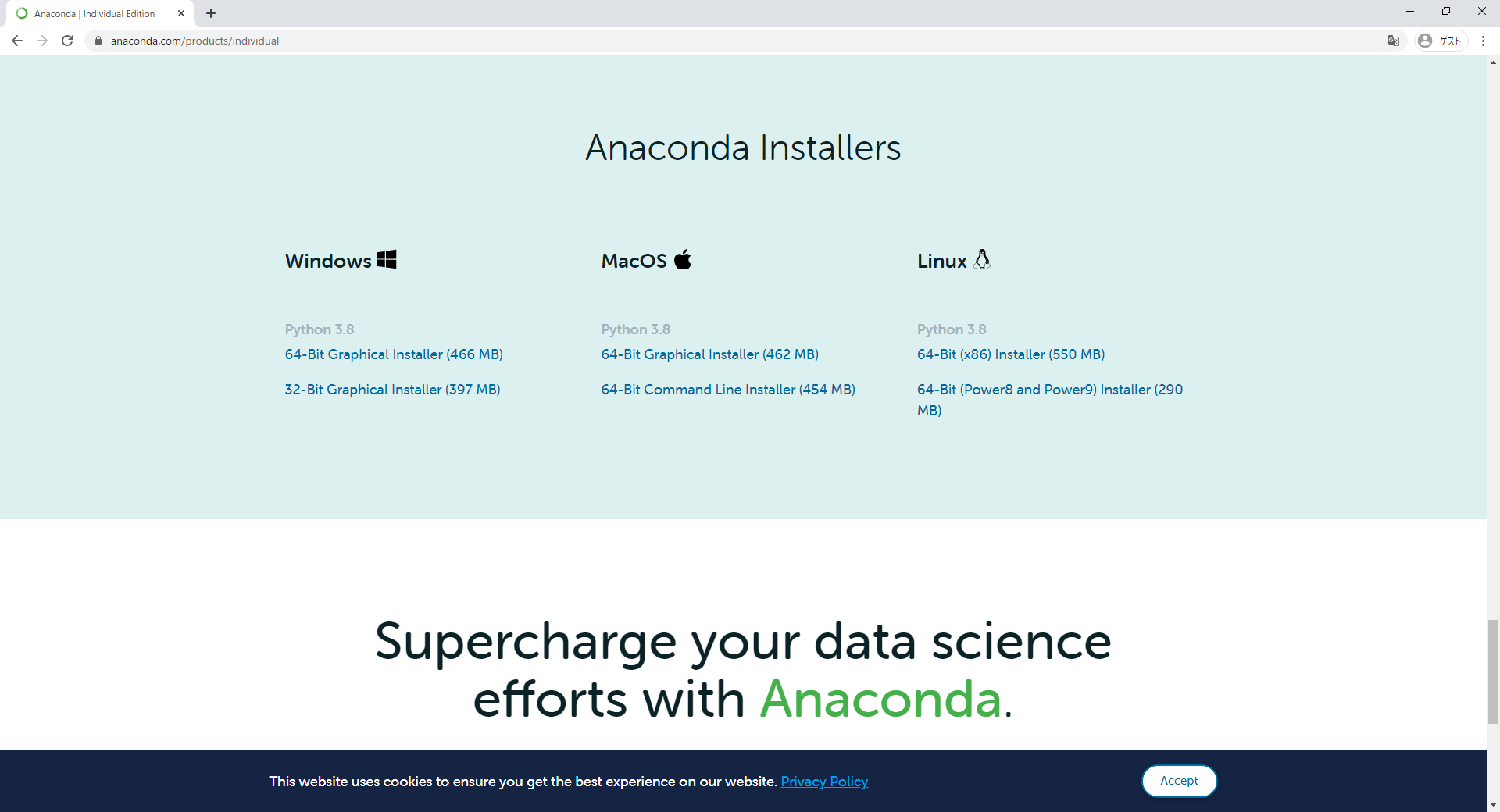 Anaconda | Individual Edition

anaconda.com/products/individual

ゲスト

Anaconda Installers

Windows

Python 3.8
64-Bit Graphical Installer (466 MB)

32-Bit Graphical Installer (397 MB)

MacOS

Python 3.8
64-Bit Graphical Installer (462 MB)

64-Bit Command Line Installer (454 MB)

Linux

Python 3.8
64-Bit (x86) Installer (550 MB)

64-Bit (Power8 and Power9) Installer (290 MB)

Supercharge your data science efforts with Anaconda.

This website uses cookies to ensure you get the best experience on our website. Privacy Policy

Accept